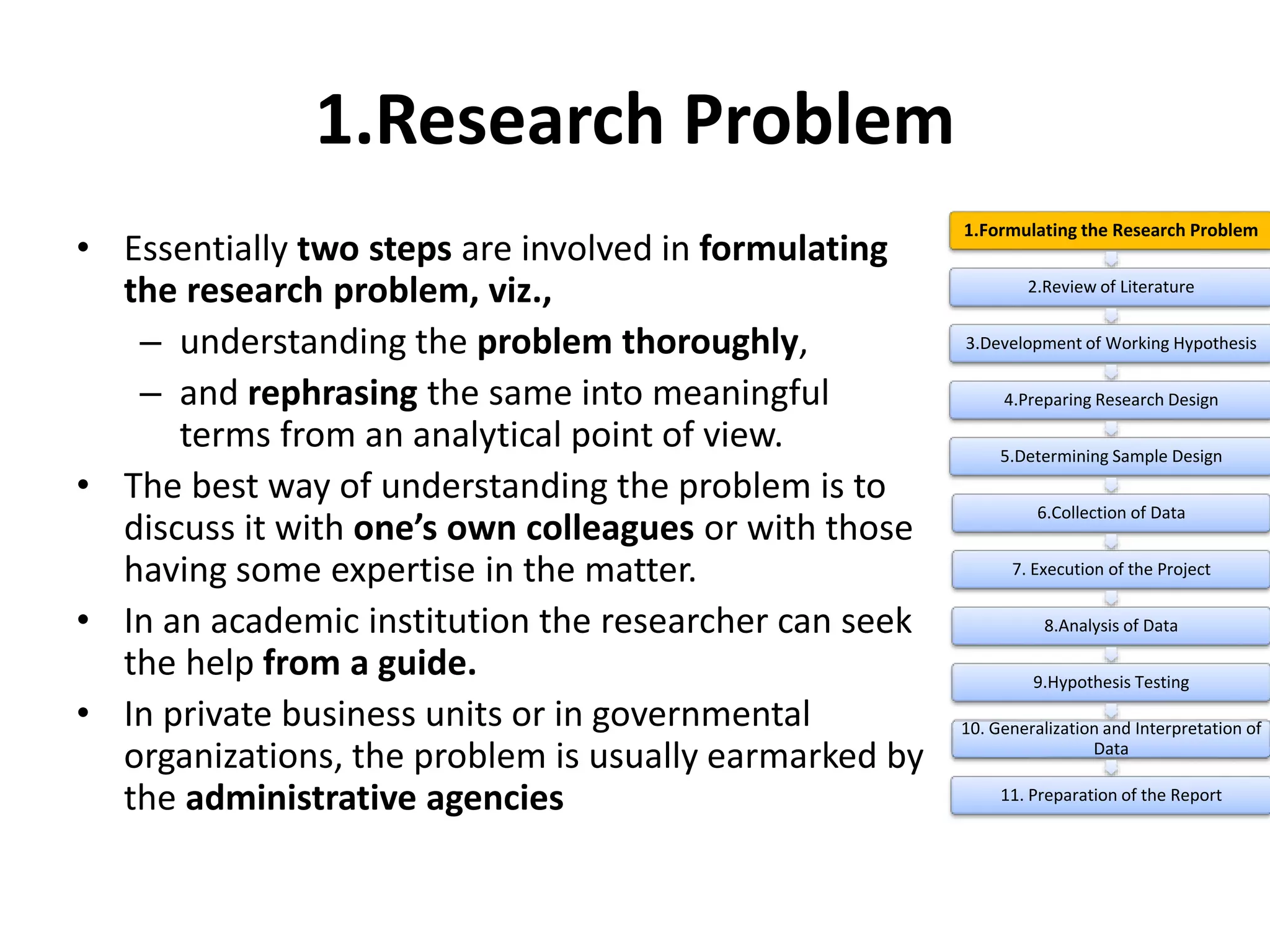 1.Research Problem

• Essentially two steps are involved in formulating the research problem, viz.,
– understanding the problem thoroughly,
– and rephrasing the same into meaningful terms from an analytical point of view.
• The best way of understanding the problem is to discuss it with one's own colleagues or with those having some expertise in the matter.
• In an academic institution the researcher can seek the help from a guide.
• In private business units or in governmental organizations, the problem is usually earmarked by the administrative agencies

1.Formulating the Research Problem
2.Review of Literature
3.Development of Working Hypothesis
4.Preparing Research Design
5.Determining Sample Design
6.Collection of Data
7. Execution of the Project
8.Analysis of Data
9.Hypothesis Testing
10. Generalization and Interpretation of Data
11. Preparation of the Report